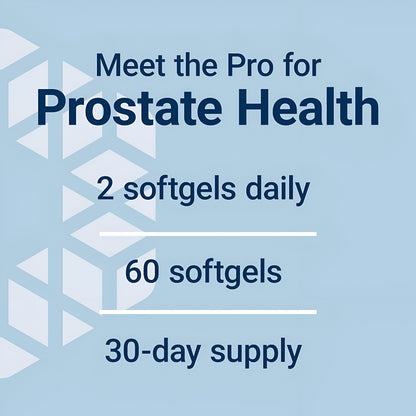 Meet the Pro for
Prostate Health

2 softgels daily

60 softgels

30-day supply